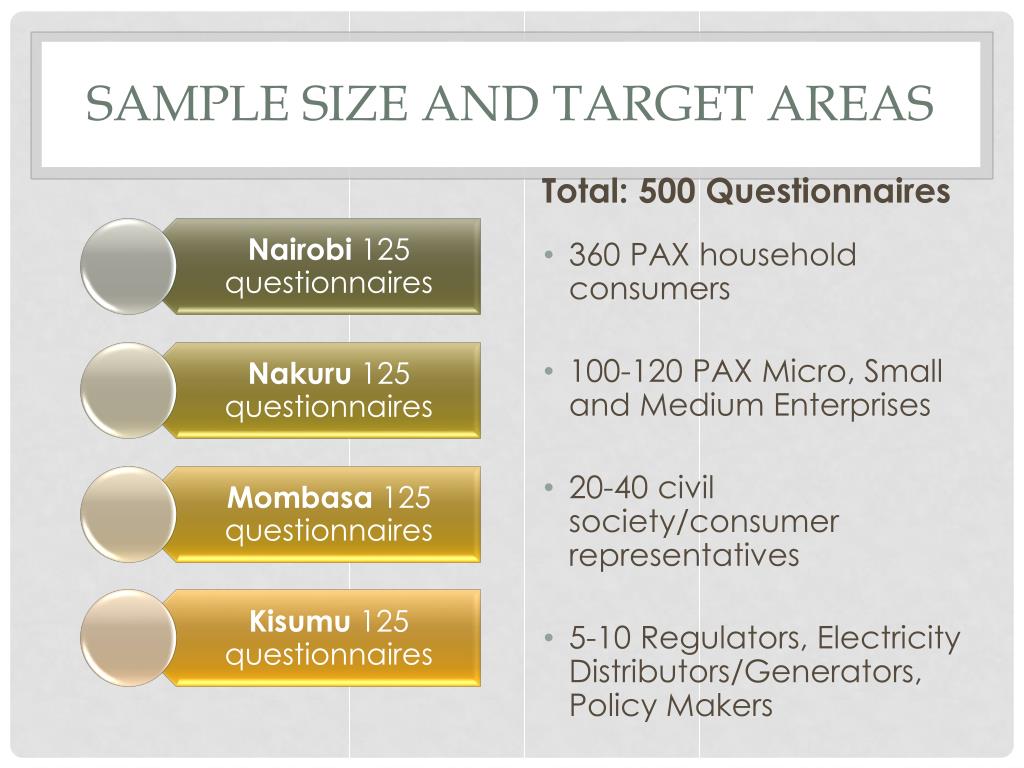 SAMPLE SIZE AND TARGET AREAS

Nairobi 125 questionnaires

Nakuru 125 questionnaires

Mombasa 125 questionnaires

Kisumu 125 questionnaires

Total: 500 Questionnaires

• 360 PAX household consumers

• 100-120 PAX Micro, Small and Medium Enterprises

• 20-40 civil society/consumer representatives

• 5-10 Regulators, Electricity Distributors/Generators, Policy Makers